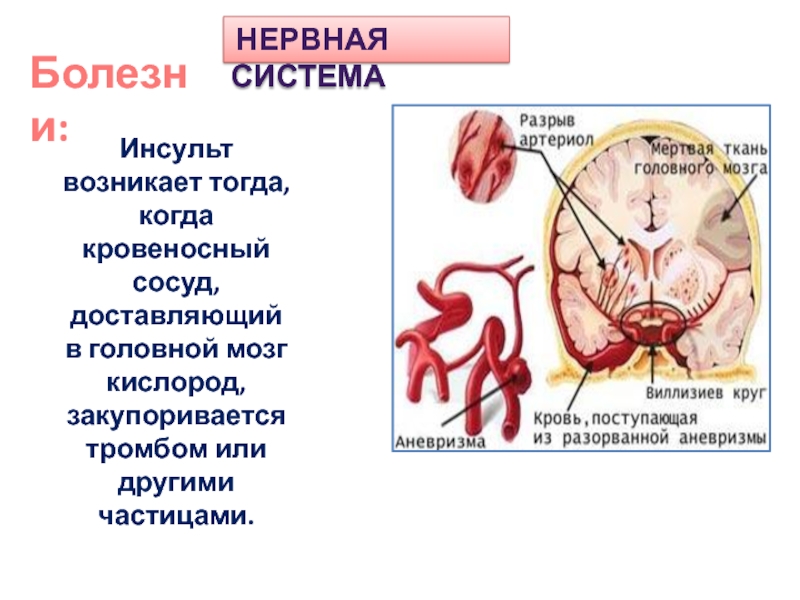 НЕРВНАЯ СИСТЕМА

Болезни:

Инсульт возникает тогда, когда кровеносный сосуд, доставляющий в головной мозг кислород, закупоривается тромбом или другими частицами.

Разрыв артериол

Мертвая ткань головного мозга

Виллизиев круг

Кровь, поступающая из разорванной аневризмы

Аневризма